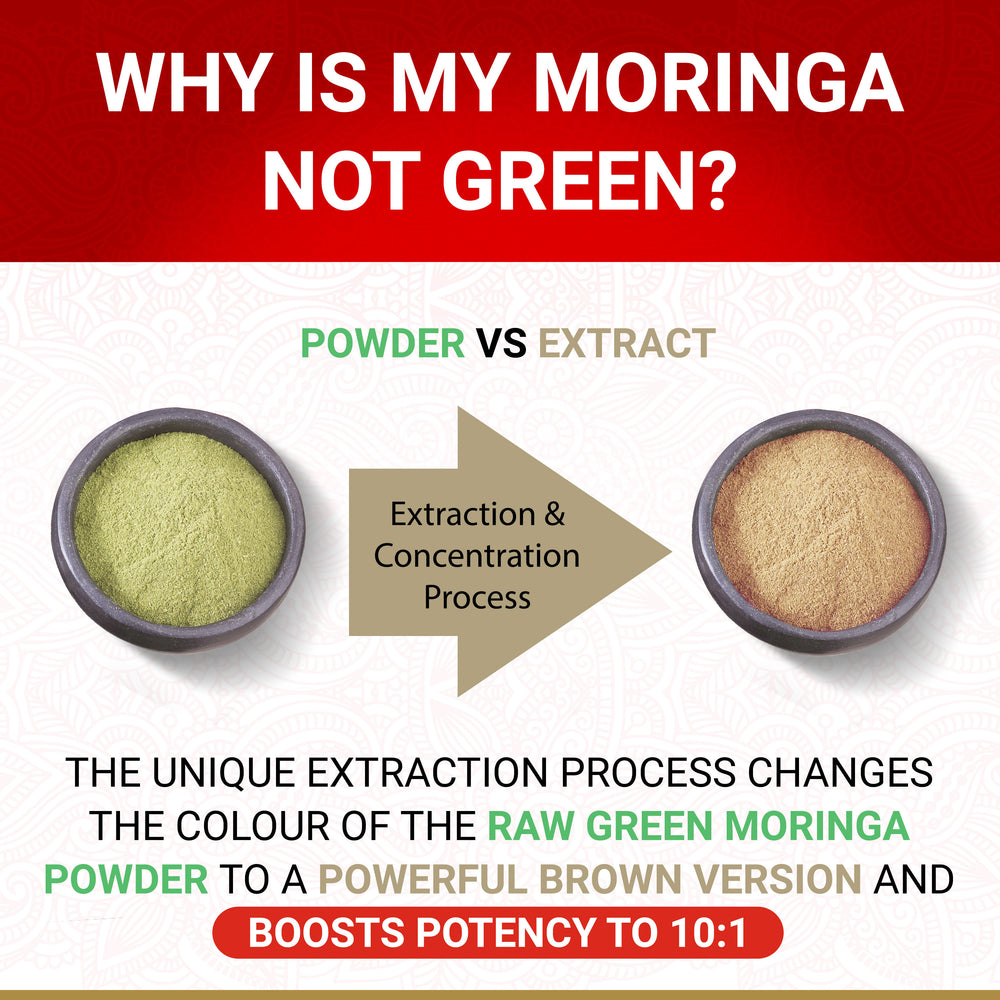 WHY IS MY MORINGA NOT GREEN?

POWDER VS EXTRACT

Extraction & Concentration Process

THE UNIQUE EXTRACTION PROCESS CHANGES THE COLOUR OF THE RAW GREEN MORINGA POWDER TO A POWERFUL BROWN VERSION AND

BOOSTS POTENCY TO 10:1